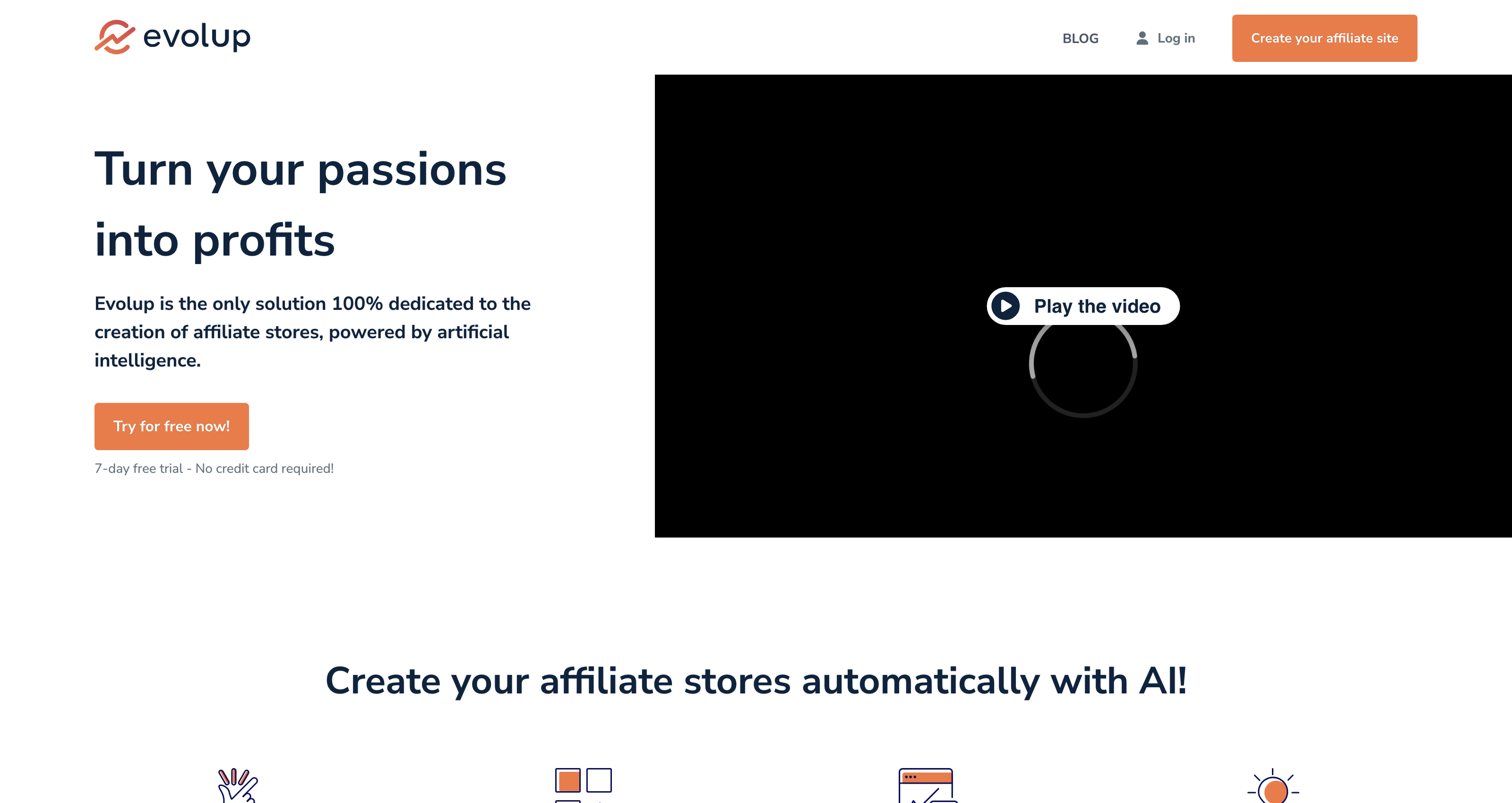 evolup

BLOG

Log in

Create your affiliate site

Turn your passions into profits

Evolup is the only solution 100% dedicated to the creation of affiliate stores, powered by artificial intelligence.

Try for free now!

7-day free trial - No credit card required!

Play the video

Create your affiliate stores automatically with AI!